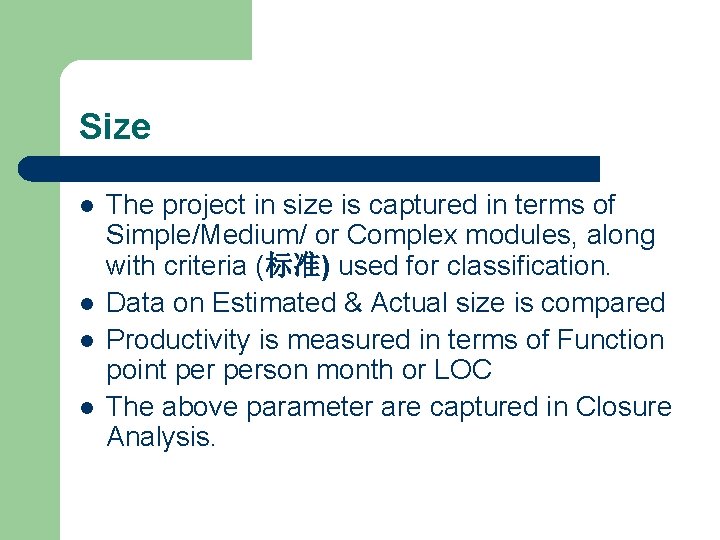 Size

• The project in size is captured in terms of Simple/Medium/ or Complex modules, along with criteria (标准) used for classification.
• Data on Estimated & Actual size is compared
• Productivity is measured in terms of Function point per person month or LOC
• The above parameter are captured in Closure Analysis.